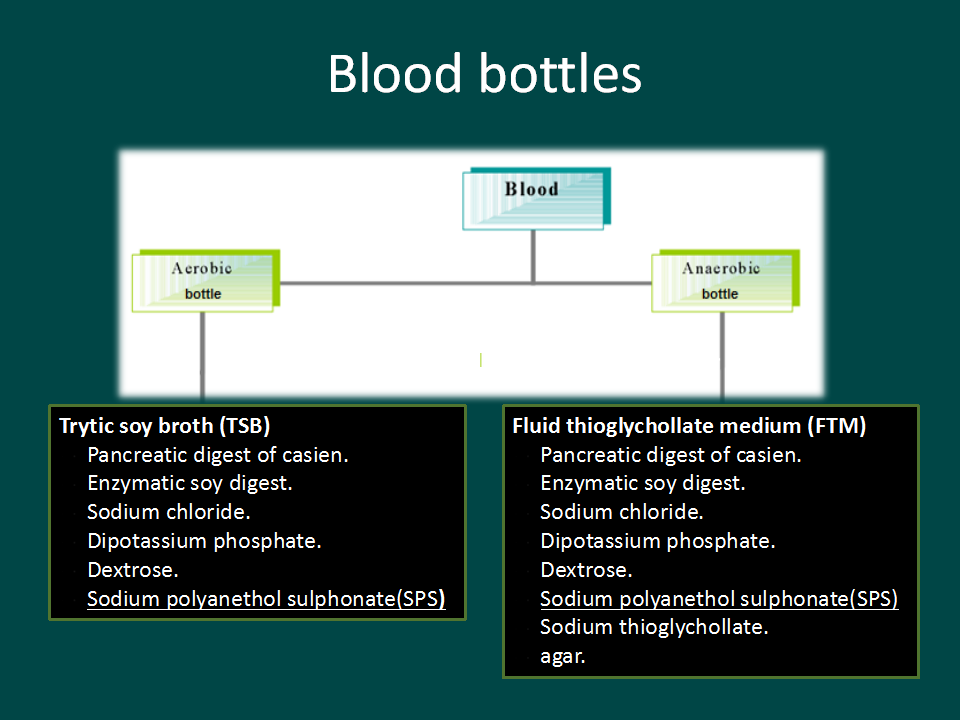 Blood bottles

Blood

Aerobic bottle

Anaerobic bottle

Trytic soy broth (TSB)
Pancreatic digest of casien.
Enzymatic soy digest.
Sodium chloride.
Dipotassium phosphate.
Dextrose.
Sodium polyanethol sulphonate(SPS)

Fluid thioglychollate medium (FTM)
Pancreatic digest of casien.
Enzymatic soy digest.
Sodium chloride.
Dipotassium phosphate.
Dextrose.
Sodium polyanethol sulphonate(SPS)
Sodium thioglychollate.
agar.